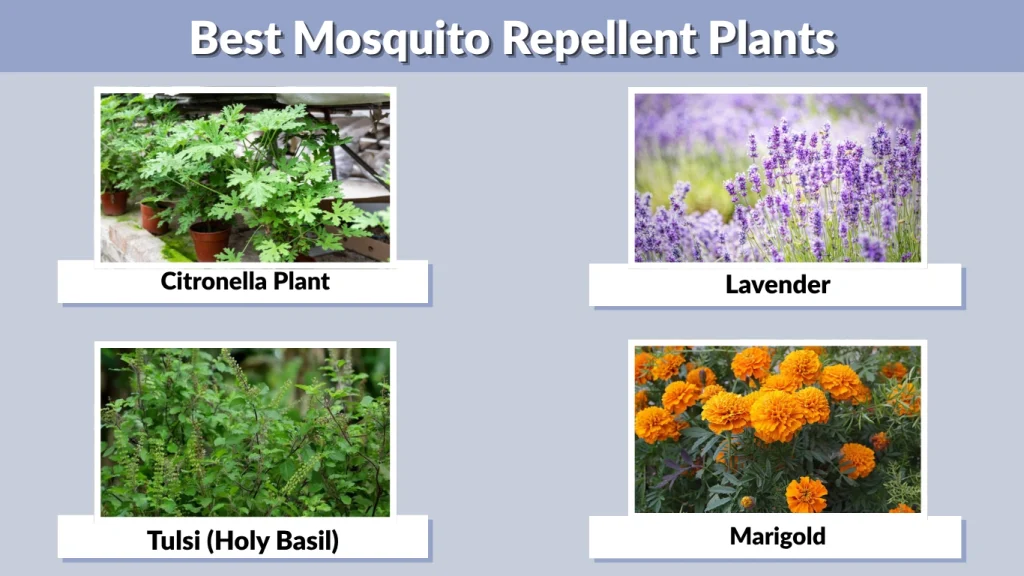 Best Mosquito Repellent Plants

Citronella Plant

Lavender

Tulsi (Holy Basil)

Marigold